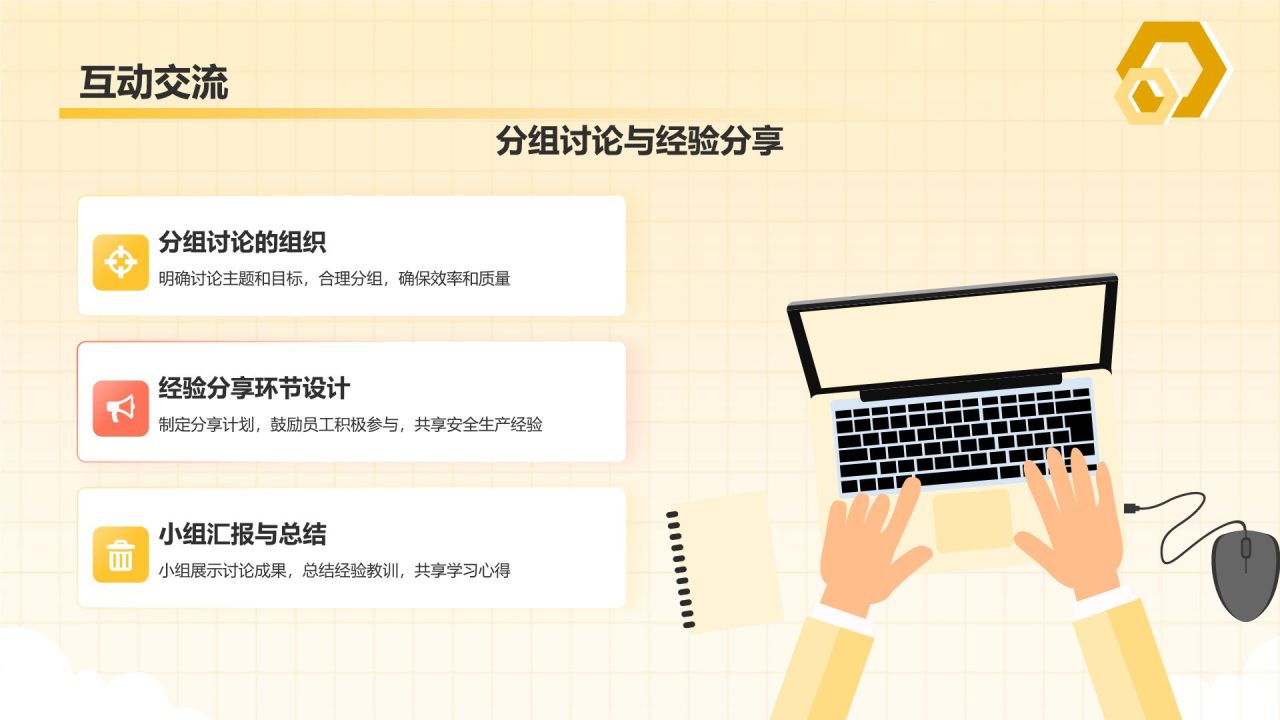 互动交流

分组讨论与经验分享

分组讨论的组织
明确讨论主题和目标，合理分组，确保效率和质量

经验分享环节设计
制定分享计划，鼓励员工积极参与，共享安全生产经验

小组汇报与总结
小组展示讨论成果，总结经验教训，共享学习心得